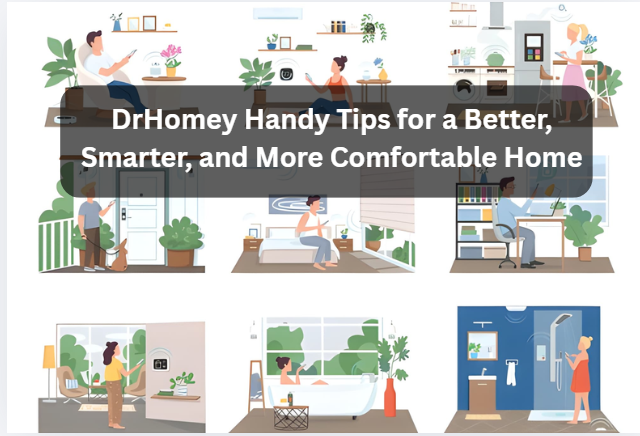 DrHomey Handy Tips for a Better, Smarter, and More Comfortable Home